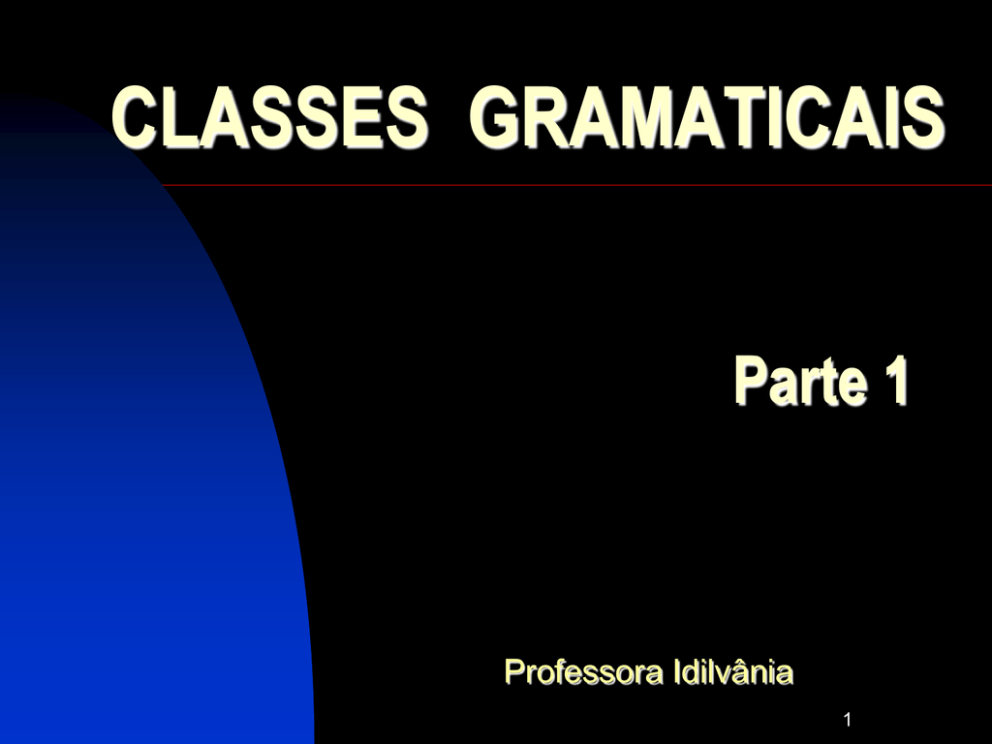 CLASSES GRAMATICAIS

Parte 1

Professora Idilvânia

1